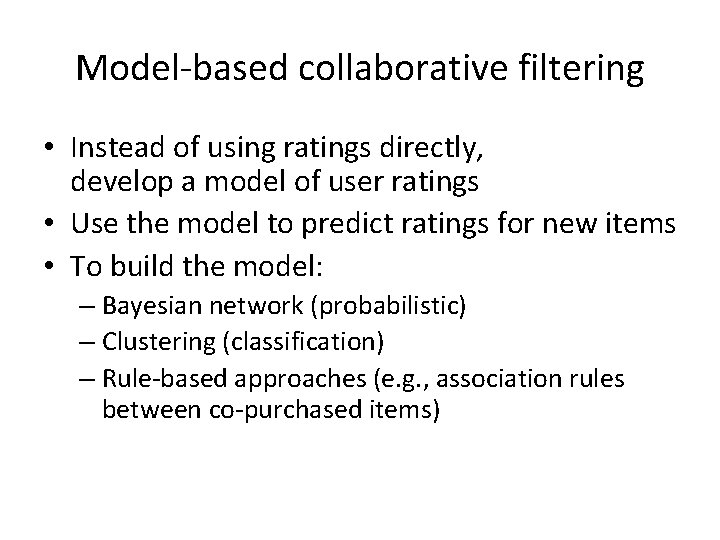 Model-based collaborative filtering

• Instead of using ratings directly, develop a model of user ratings
• Use the model to predict ratings for new items
• To build the model:
– Bayesian network (probabilistic)
– Clustering (classification)
– Rule-based approaches (e.g., association rules between co-purchased items)